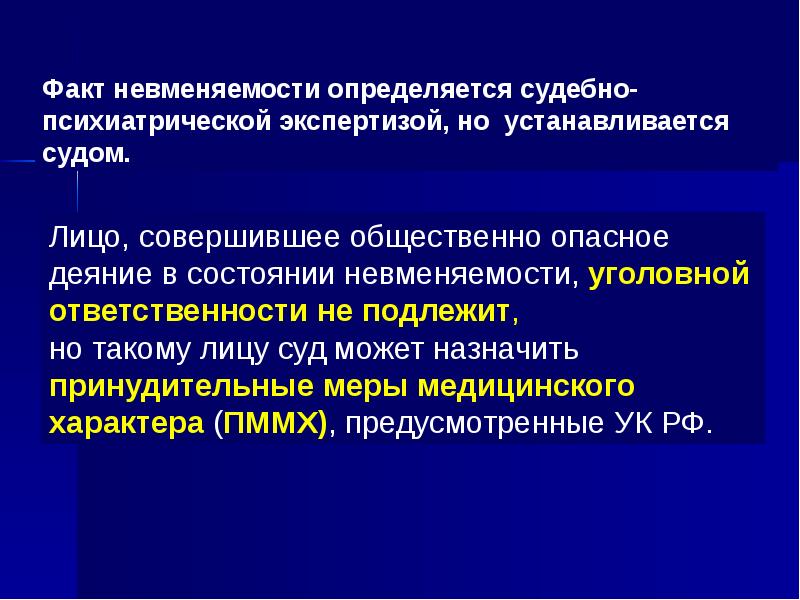 Факт невменяемости определяется судебно-психиатрической экспертизой, но устанавливается судом.

Лицо, совершившее общественно опасное деяние в состоянии невменяемости, уголовной ответственности не подлежит,
но такому лицу суд может назначить принудительные меры медицинского характера (ПММХ), предусмотренные УК РФ.